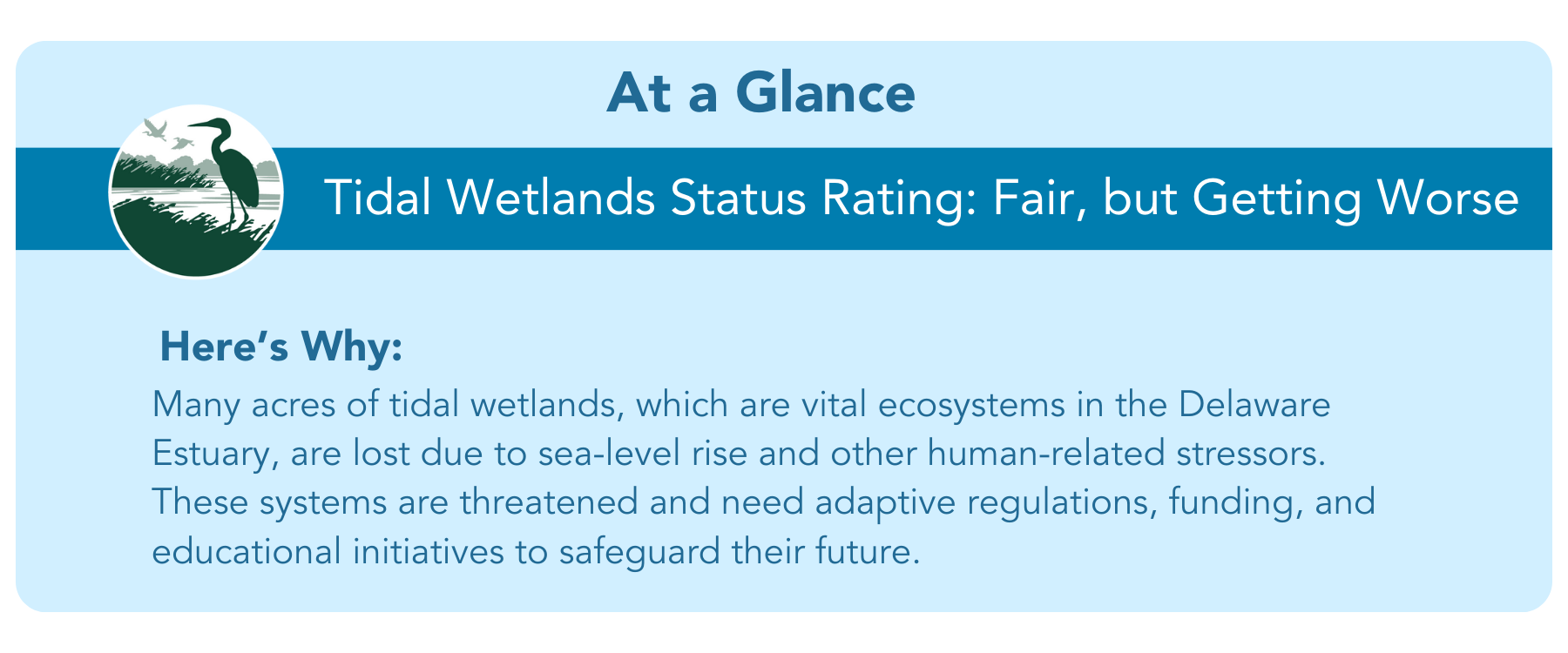 At a Glance

Tidal Wetlands Status Rating: Fair, but Getting Worse

Here’s Why:

Many acres of tidal wetlands, which are vital ecosystems in the Delaware Estuary, are lost due to sea-level rise and other human-related stressors. These systems are threatened and need adaptive regulations, funding, and educational initiatives to safeguard their future.